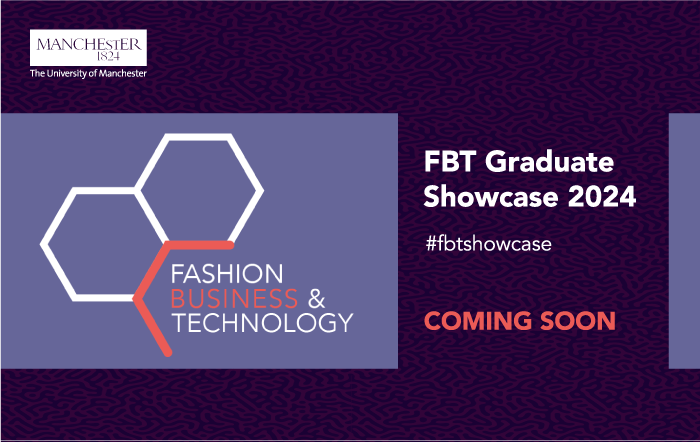 MANCHESTER
1824
The University of Manchester

FASHION
BUSINESS &
TECHNOLOGY

FBT Graduate Showcase 2024

#fbtshowcase

COMING SOON